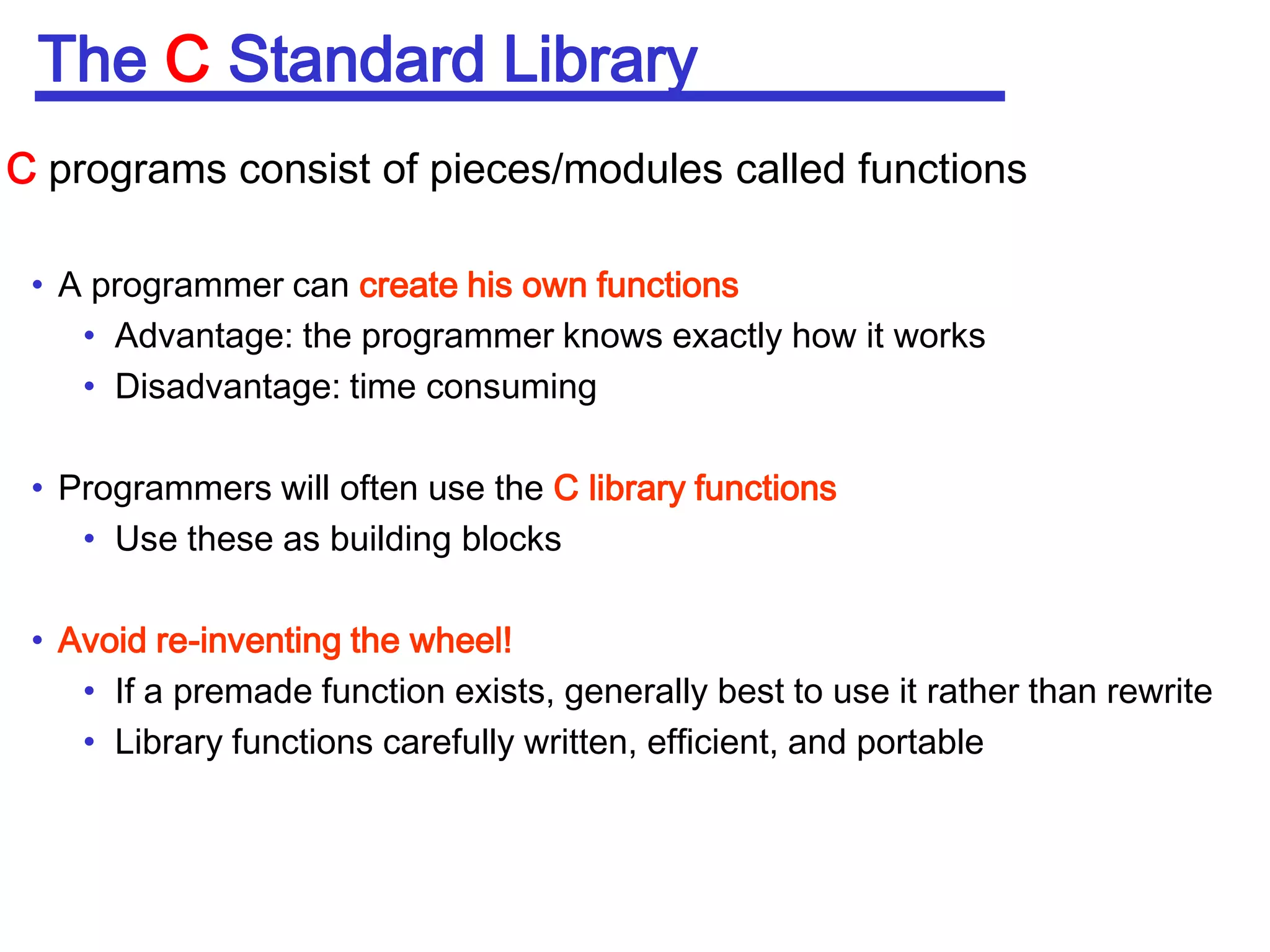 The C Standard Library

C programs consist of pieces/modules called functions

• A programmer can create his own functions
  • Advantage: the programmer knows exactly how it works
  • Disadvantage: time consuming

• Programmers will often use the C library functions
  • Use these as building blocks

• Avoid re-inventing the wheel!
  • If a premade function exists, generally best to use it rather than rewrite
  • Library functions carefully written, efficient, and portable